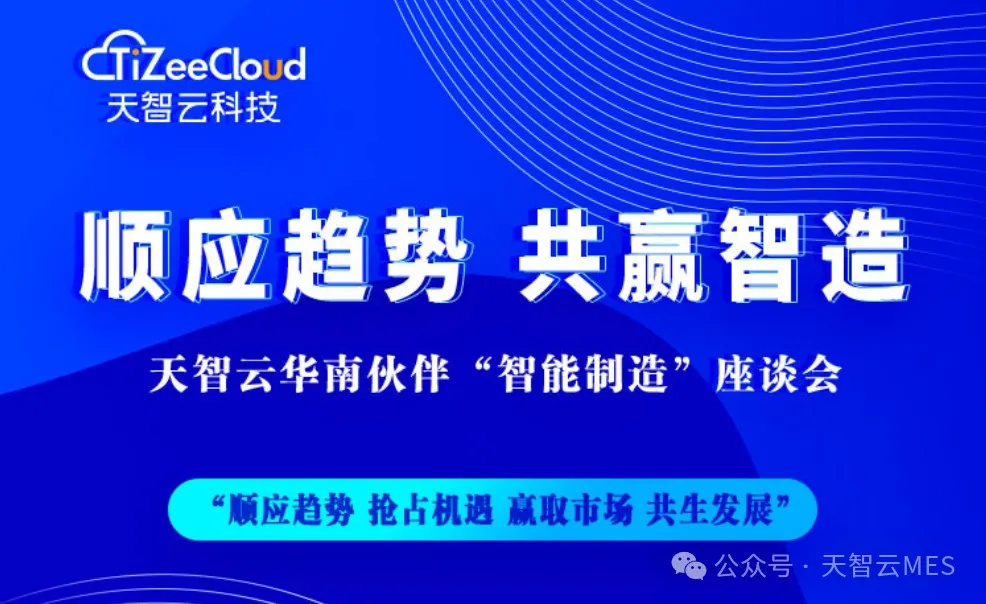 TiZeeCloud
天智云科技

顺应趋势 共赢智造

天智云华南伙伴“智能制造”座谈会

“顺应趋势 抢占机遇 赢取市场 共生发展”

公众号 · 天智云MES